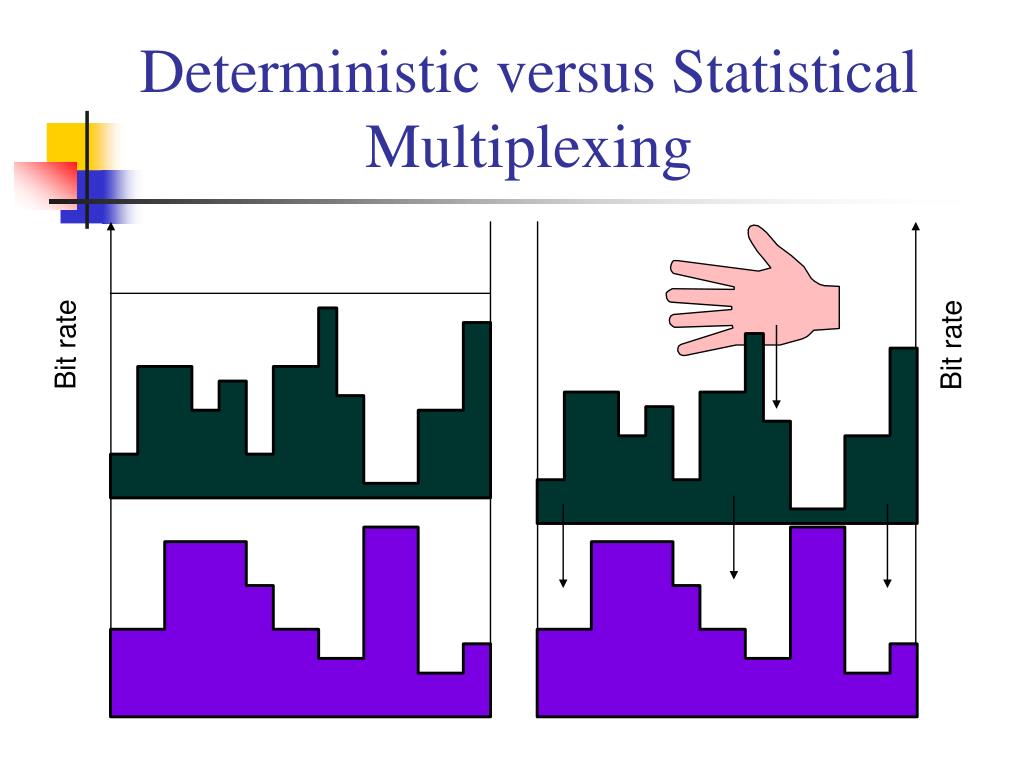 Deterministic versus Statistical Multiplexing

Bit rate

Bit rate